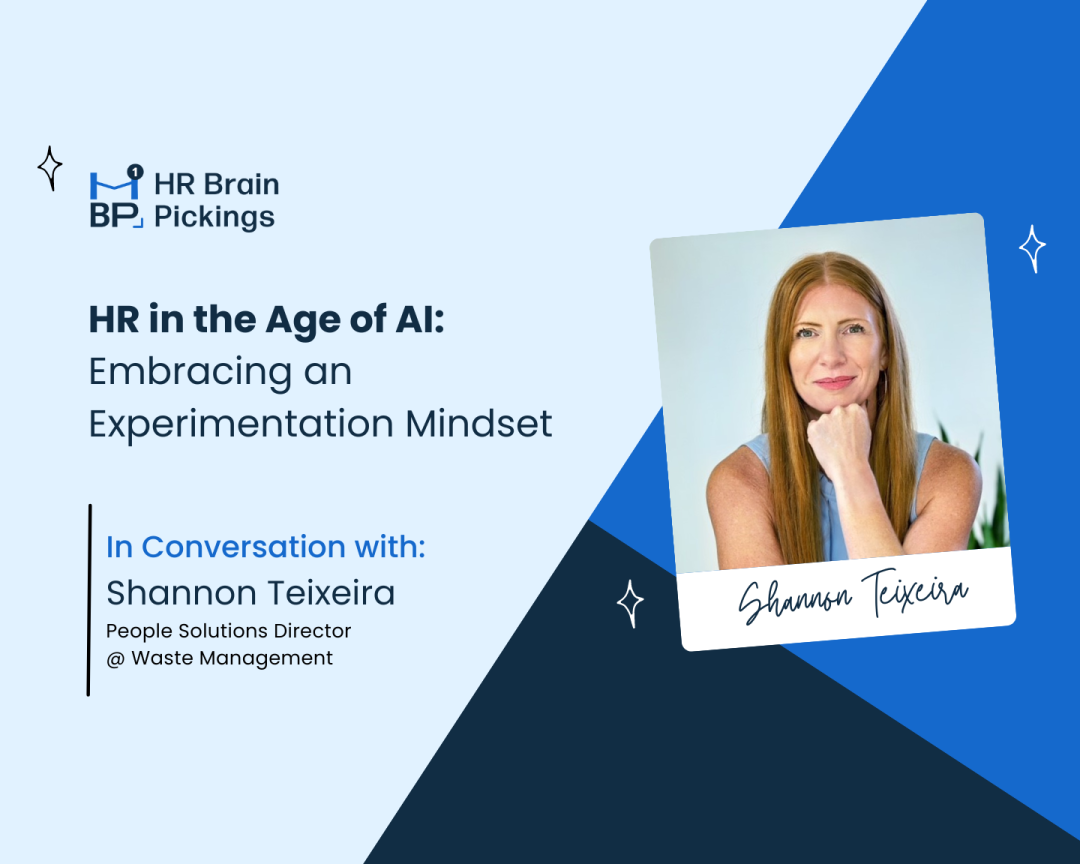 HR Brain Pickings

HR in the Age of AI: Embracing an Experimentation Mindset

In Conversation with:
Shannon Teixeira
People Solutions Director
@ Waste Management

Shannon Teixeira